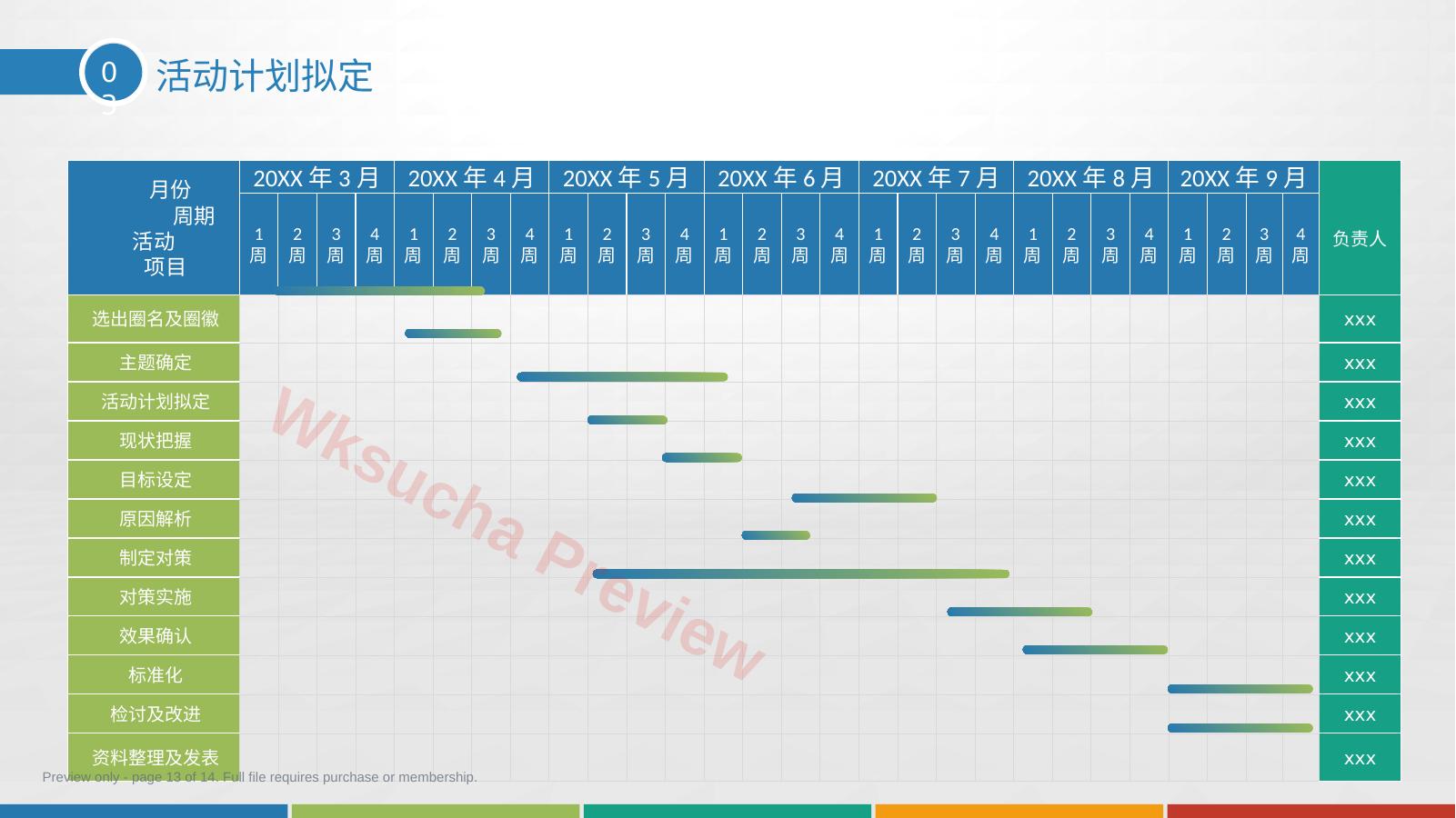 03 活动计划拟定

| 月份 周期 活动 项目 | 20XX年3月 | | | | 20XX年4月 | | | | 20XX年5月 | | | | 20XX年6月 | | | | 20XX年7月 | | | | 20XX年8月 | | | | 20XX年9月 | | | | 负责人 |
|---|---|---|---|---|---|---|---|---|---|---|---|---|---|---|---|---|---|---|---|---|---|---|---|---|---|---|---|---|---|
| | 1周 | 2周 | 3周 | 4周 | 1周 | 2周 | 3周 | 4周 | 1周 | 2周 | 3周 | 4周 | 1周 | 2周 | 3周 | 4周 | 1周 | 2周 | 3周 | 4周 | 1周 | 2周 | 3周 | 4周 | 1周 | 2周 | 3周 | 4周 | |
| 选出圈名及圈徽 | | | | | | | | | | | | | | | | | | | | | | | | | | | | | xxx |
| 主题确定 | | | | | | | | | | | | | | | | | | | | | | | | | | | | | xxx |
| 活动计划拟定 | | | | | | | | | | | | | | | | | | | | | | | | | | | | | xxx |
| 现状把握 | | | | | | | | | | | | | | | | | | | | | | | | | | | | | xxx |
| 目标设定 | | | | | | | | | | | | | | | | | | | | | | | | | | | | | xxx |
| 原因解析 | | | | | | | | | | | | | | | | | | | | | | | | | | | | | xxx |
| 制定对策 | | | | | | | | | | | | | | | | | | | | | | | | | | | | | xxx |
| 对策实施 | | | | | | | | | | | | | | | | | | | | | | | | | | | | | xxx |
| 效果确认 | | | | | | | | | | | | | | | | | | | | | | | | | | | | | xxx |
| 标准化 | | | | | | | | | | | | | | | | | | | | | | | | | | | | | xxx |
| 检讨及改进 | | | | | | | | | | | | | | | | | | | | | | | | | | | | | xxx |
| 资料整理及发表 | | | | | | | | | | | | | | | | | | | | | | | | | | | | | xxx |

Preview only - page 13 of 14. Full file requires purchase or membership.

Wksucha Preview